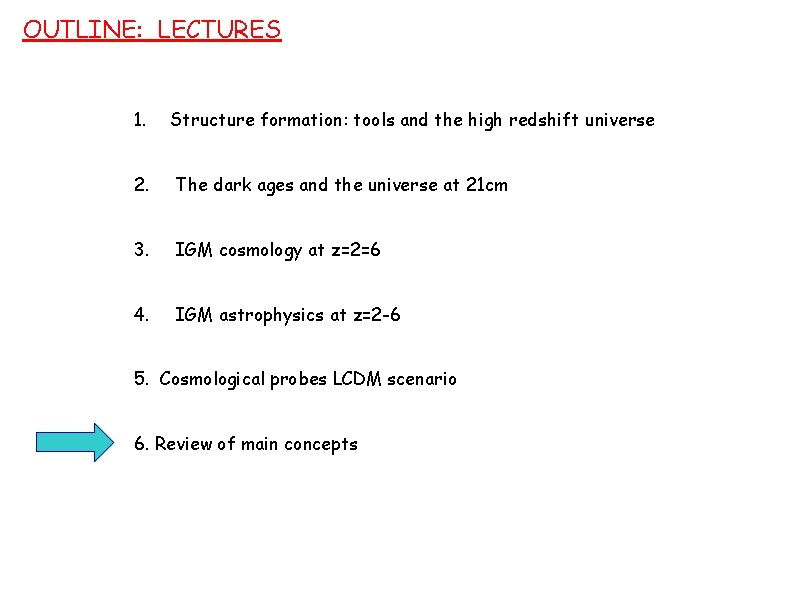 OUTLINE: LECTURES

1. Structure formation: tools and the high redshift universe

2. The dark ages and the universe at 21cm

3. IGM cosmology at z=2=6

4. IGM astrophysics at z=2-6

5. Cosmological probes LCDM scenario

6. Review of main concepts